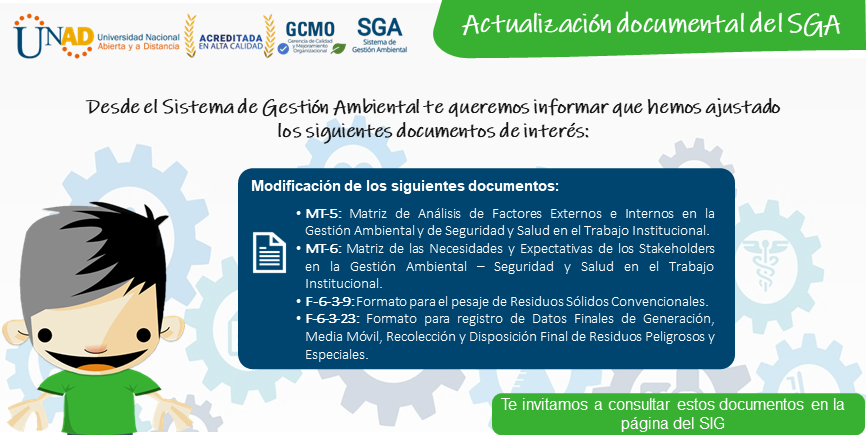 UNAD Universidad Nacional Abierta y a Distancia

ACREDITADA EN ALTA CALIDAD

GCMO Gerencia de Calidad y Mejoramiento Organizacional

SGA Sistema de Gestión Ambiental

Actualización documental del SGA

Desde el Sistema de Gestión Ambiental te queremos informar que hemos ajustado los siguientes documentos de interés:

Modificación de los siguientes documentos:

• MT-5: Matriz de Análisis de Factores Externos e Internos en la Gestión Ambiental y de Seguridad y Salud en el Trabajo Institucional.
• MT-6: Matriz de las Necesidades y Expectativas de los Stakeholders en la Gestión Ambiental – Seguridad y Salud en el Trabajo Institucional.
• F-6-3-9: Formato para el pesaje de Residuos Sólidos Convencionales.
• F-6-3-23: Formato para registro de Datos Finales de Generación, Media Móvil, Recolección y Disposición Final de Residuos Peligrosos y Especiales.

Te invitamos a consultar estos documentos en la página del SIG